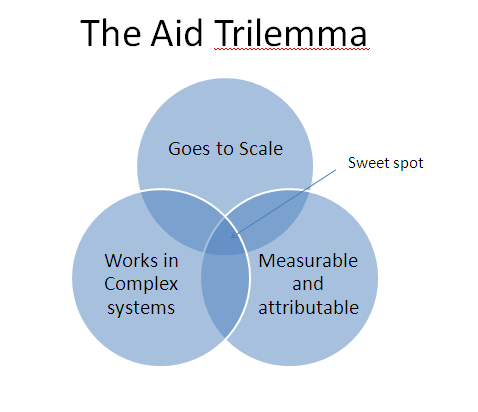 The Aid Trilemma

Goes to Scale

Sweet spot

Works in Complex systems

Measurable and attributable